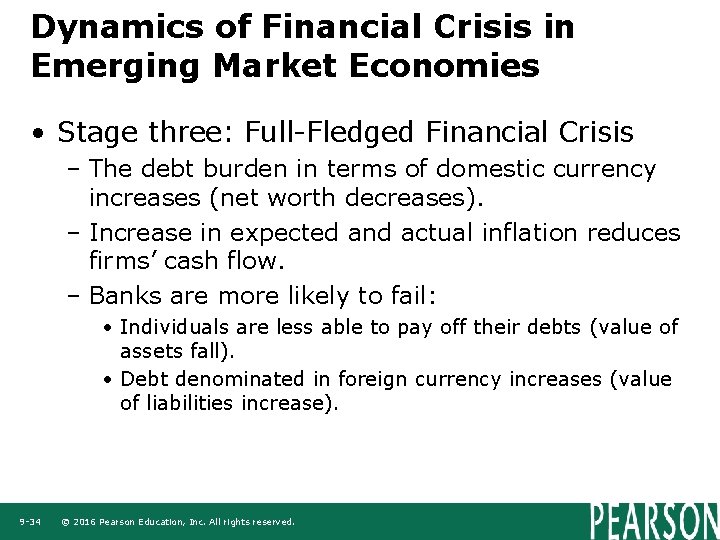 Dynamics of Financial Crisis in Emerging Market Economies

• Stage three: Full-Fledged Financial Crisis

– The debt burden in terms of domestic currency increases (net worth decreases).

– Increase in expected and actual inflation reduces firms' cash flow.

– Banks are more likely to fail:

• Individuals are less able to pay off their debts (value of assets fall).

• Debt denominated in foreign currency increases (value of liabilities increase).

9-34 © 2016 Pearson Education, Inc. All rights reserved.

PEARSON